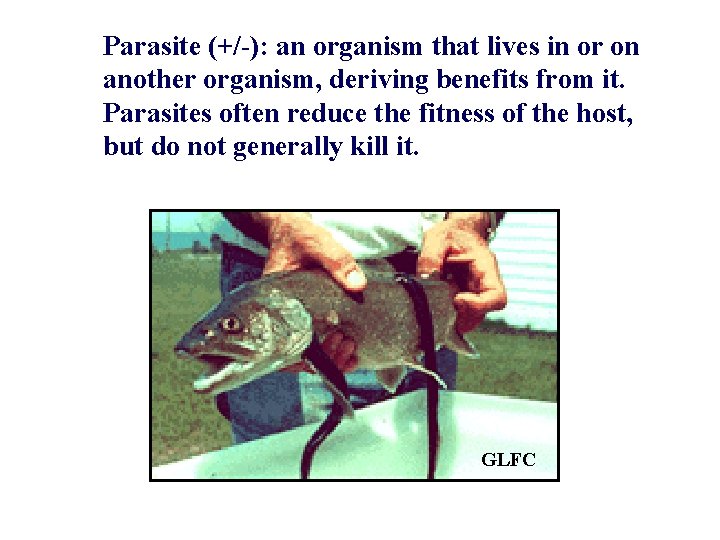 Parasite (+/-): an organism that lives in or on another organism, deriving benefits from it. Parasites often reduce the fitness of the host, but do not generally kill it.

GLFC